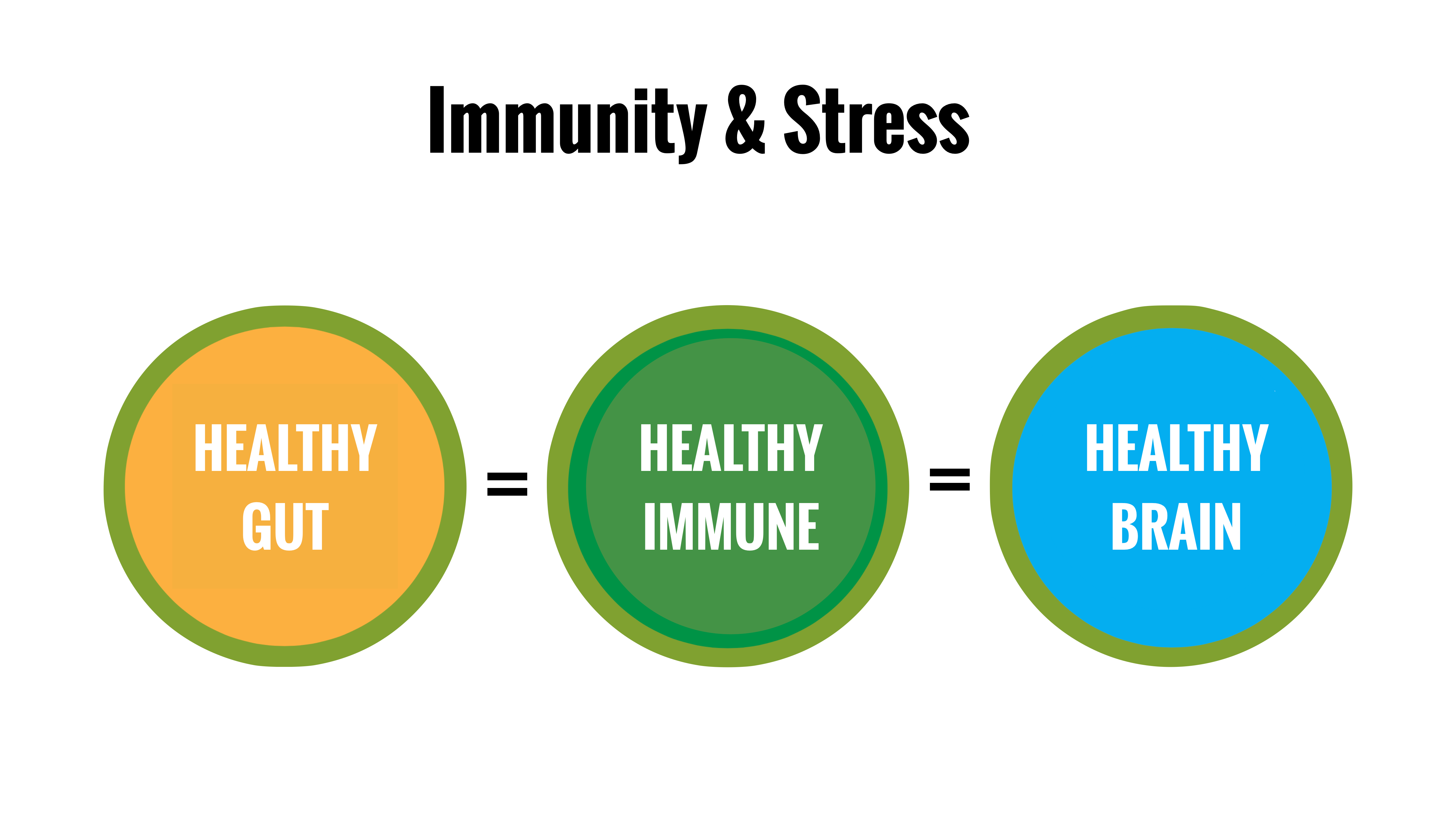 Immunity & Stress

HEALTHY GUT = HEALTHY IMMUNE = HEALTHY BRAIN